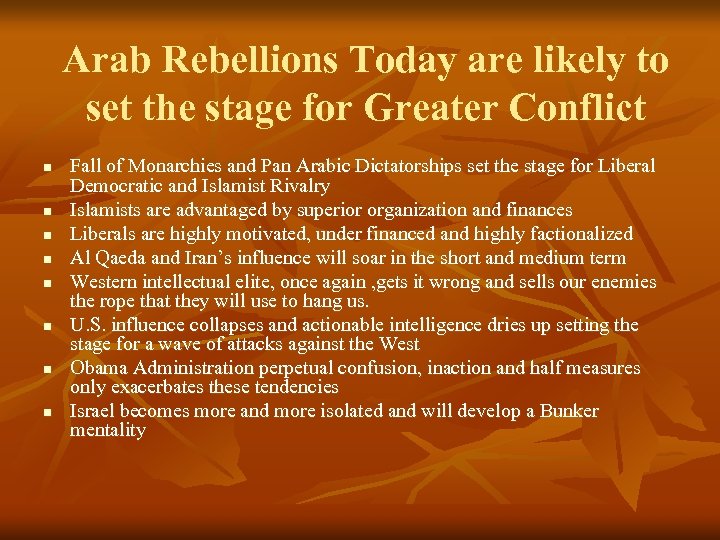 Arab Rebellions Today are likely to set the stage for Greater Conflict

- Fall of Monarchies and Pan Arabic Dictatorships set the stage for Liberal Democratic and Islamist Rivalry
- Islamists are advantaged by superior organization and finances
- Liberals are highly motivated, under financed and highly factionalized
- Al Qaeda and Iran's influence will soar in the short and medium term
- Western intellectual elite, once again ,gets it wrong and sells our enemies the rope that they will use to hang us.
- U.S. influence collapses and actionable intelligence dries up setting the stage for a wave of attacks against the West
- Obama Administration perpetual confusion, inaction and half measures only exacerbates these tendencies
- Israel becomes more and more isolated and will develop a Bunker mentality